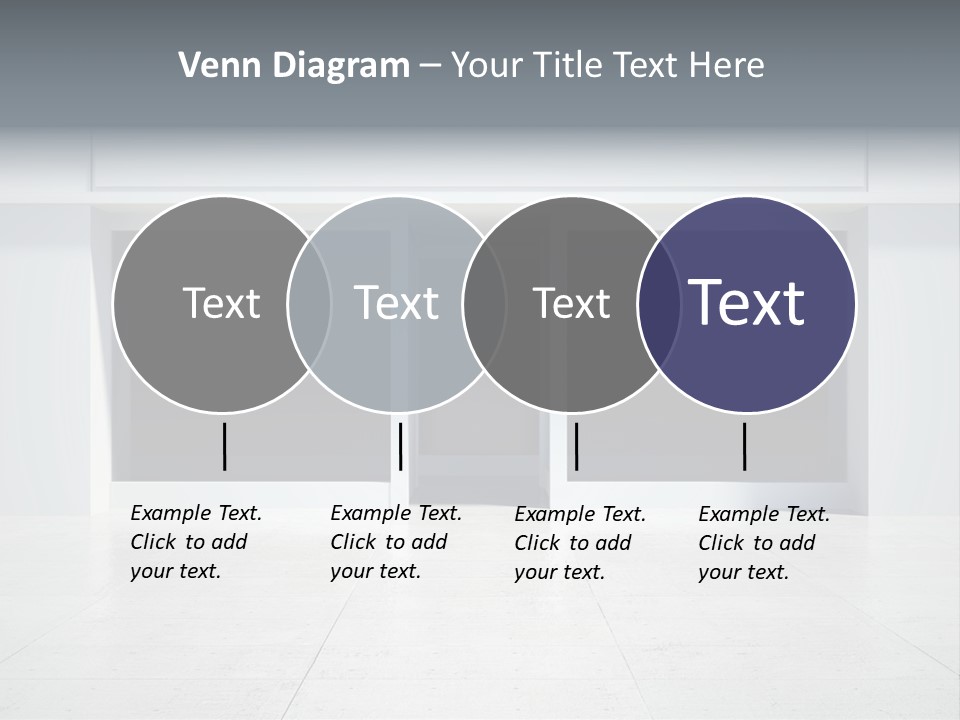 Venn Diagram – Your Title Text Here

Text

Text

Text

Text

Example Text. Click to add your text.

Example Text. Click to add your text.

Example Text. Click to add your text.

Example Text. Click to add your text.